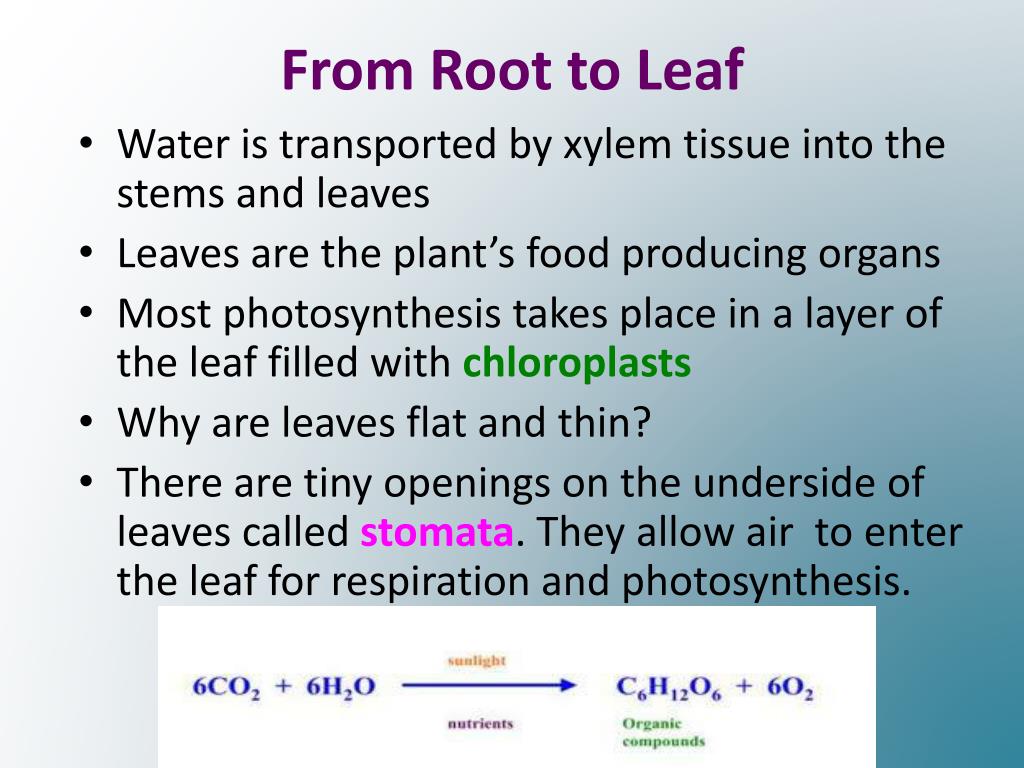 From Root to Leaf

• Water is transported by xylem tissue into the stems and leaves
• Leaves are the plant's food producing organs
• Most photosynthesis takes place in a layer of the leaf filled with chloroplasts
• Why are leaves flat and thin?
• There are tiny openings on the underside of leaves called stomata. They allow air to enter the leaf for respiration and photosynthesis.

$6CO_2 + 6H_2O \xrightarrow[\text{nutrients}]{\text{sunlight}} C_6H_{12}O_6 + 6O_2$

Organic compounds